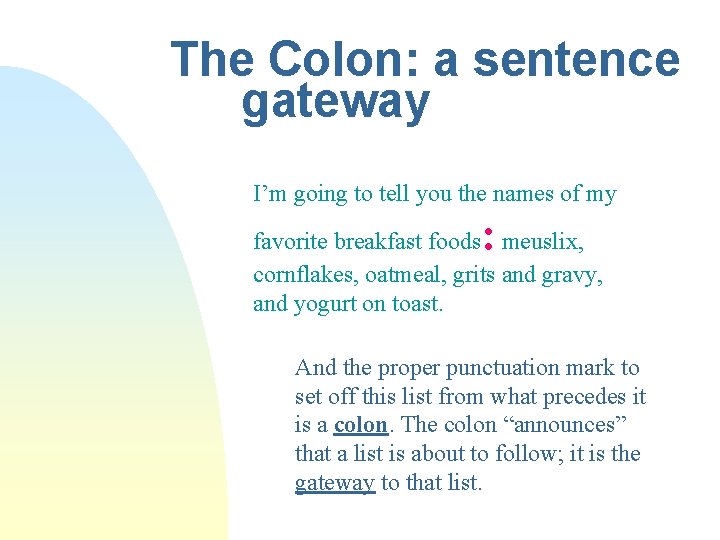 The Colon: a sentence gateway

I’m going to tell you the names of my favorite breakfast foods: meuslix, cornflakes, oatmeal, grits and gravy, and yogurt on toast.

And the proper punctuation mark to set off this list from what precedes it is a colon. The colon “announces” that a list is about to follow; it is the gateway to that list.